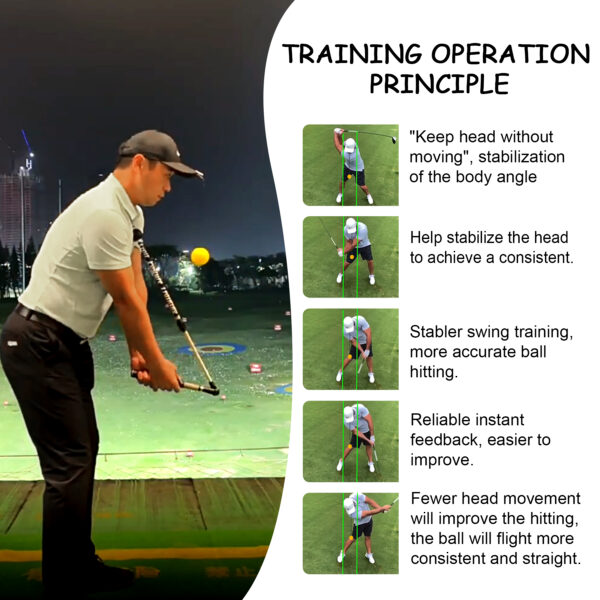 TRAINING OPERATION PRINCIPLE

"Keep head without moving", stabilization of the body angle

Help stabilize the head to achieve a consistent.

Stabler swing training, more accurate ball hitting.

Reliable instant feedback, easier to improve.

Fewer head movement will improve the hitting, the ball will flight more consistent and straight.